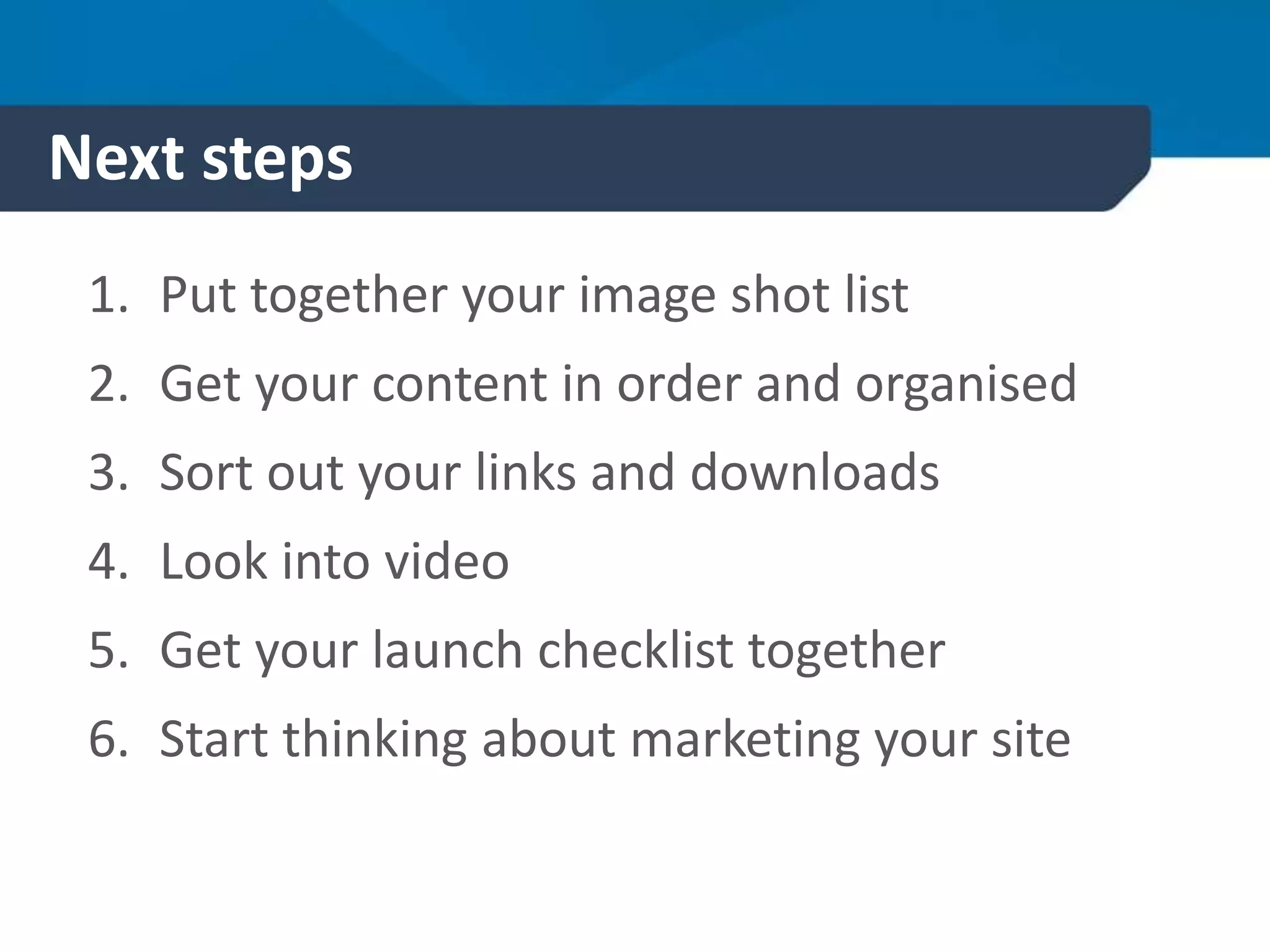 Next steps

1. Put together your image shot list
2. Get your content in order and organised
3. Sort out your links and downloads
4. Look into video
5. Get your launch checklist together
6. Start thinking about marketing your site